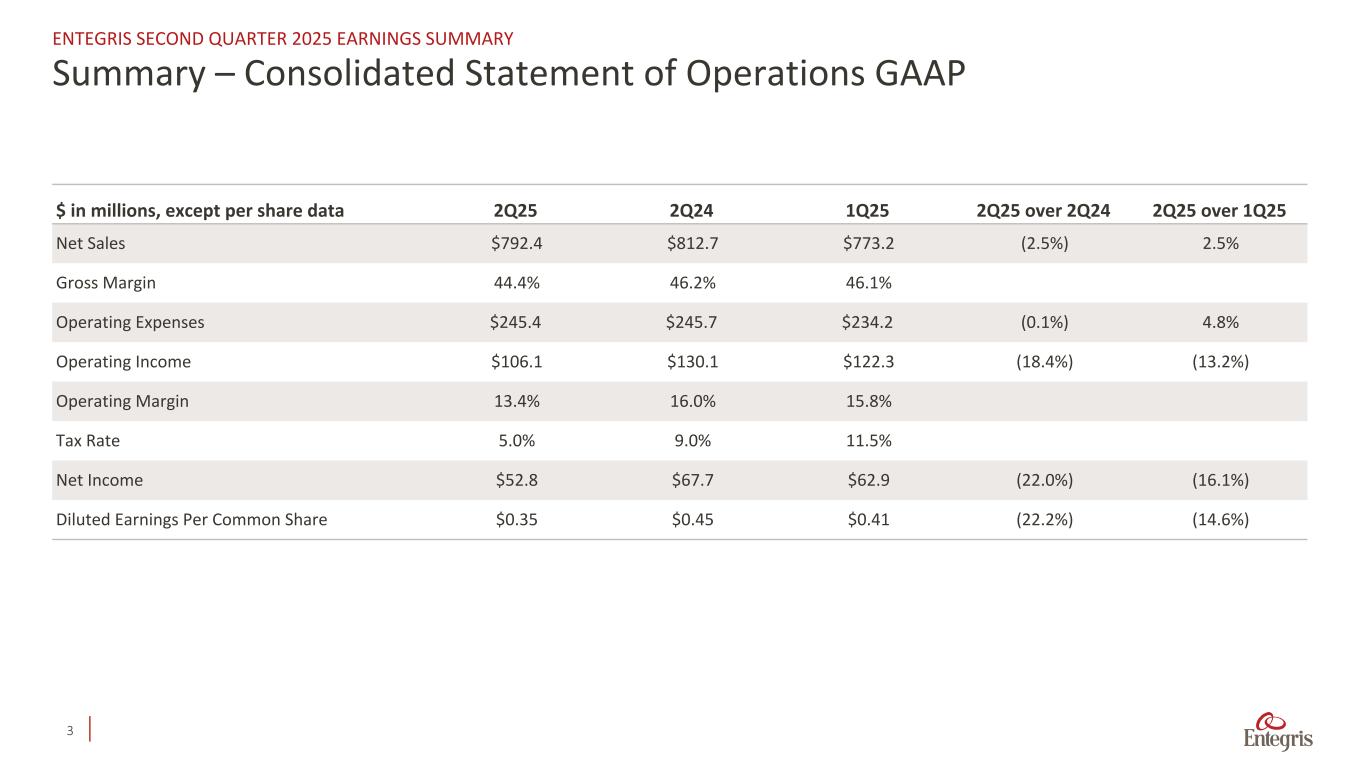 ENTEGRIS SECOND QUARTER 2025 EARNINGS SUMMARY

Summary – Consolidated Statement of Operations GAAP

| \$ in millions, except per share data | 2Q25 | 2Q24 | 1Q25 | 2Q25 over 2Q24 | 2Q25 over 1Q25 |
|---|---|---|---|---|---|
| Net Sales | \$792.4 | \$812.7 | \$773.2 | (2.5%) | 2.5% |
| Gross Margin | 44.4% | 46.2% | 46.1% | | |
| Operating Expenses | \$245.4 | \$245.7 | \$234.2 | (0.1%) | 4.8% |
| Operating Income | \$106.1 | \$130.1 | \$122.3 | (18.4%) | (13.2%) |
| Operating Margin | 13.4% | 16.0% | 15.8% | | |
| Tax Rate | 5.0% | 9.0% | 11.5% | | |
| Net Income | \$52.8 | \$67.7 | \$62.9 | (22.0%) | (16.1%) |
| Diluted Earnings Per Common Share | \$0.35 | \$0.45 | \$0.41 | (22.2%) | (14.6%) |

3

Entegris